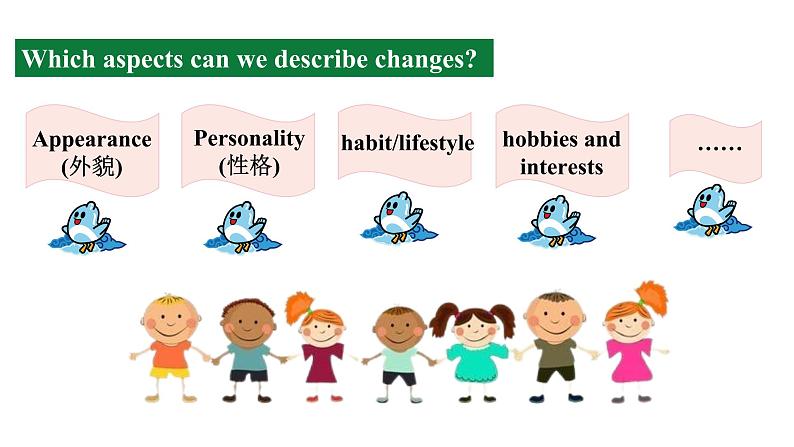 Which aspects can we describe changes?

Appearance (外貌)

Personality (性格)

habit/lifestyle

hobbies and interests

……